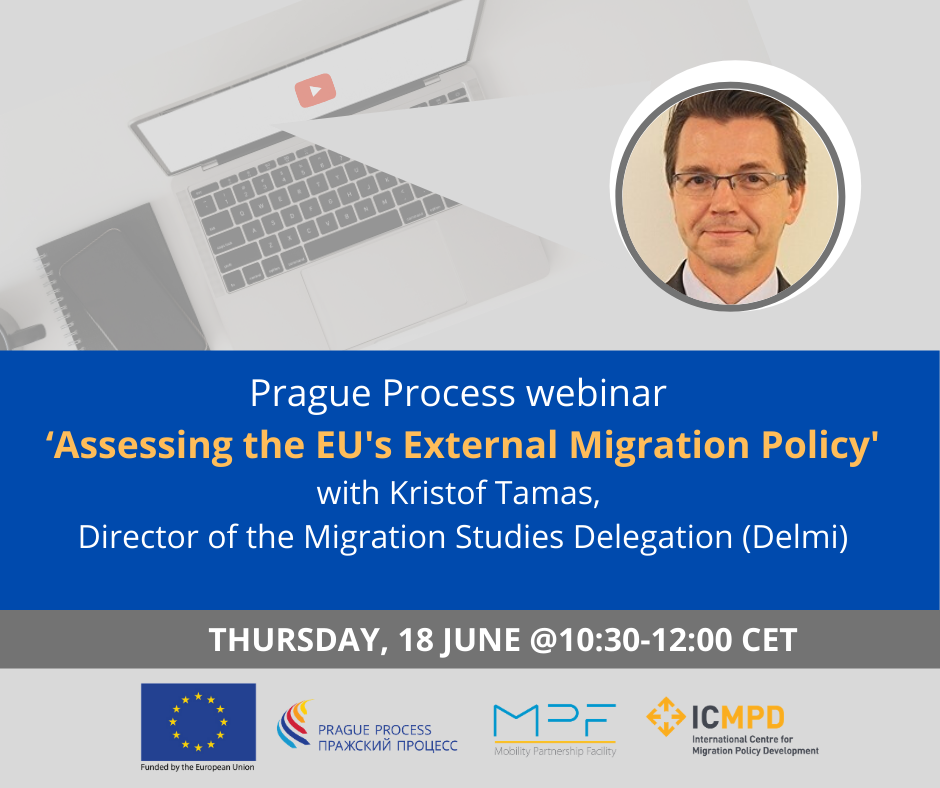 Prague Process webinar
‘Assessing the EU's External Migration Policy'
with Kristof Tamas,
Director of the Migration Studies Delegation (Delmi)

THURSDAY, 18 JUNE @10:30-12:00 CET

Funded by the European Union

PRAGUE PROCESS
ПРАЖСКИЙ ПРОЦЕСС

MPF
Mobility Partnership Facility

ICMPD
International Centre for Migration Policy Development